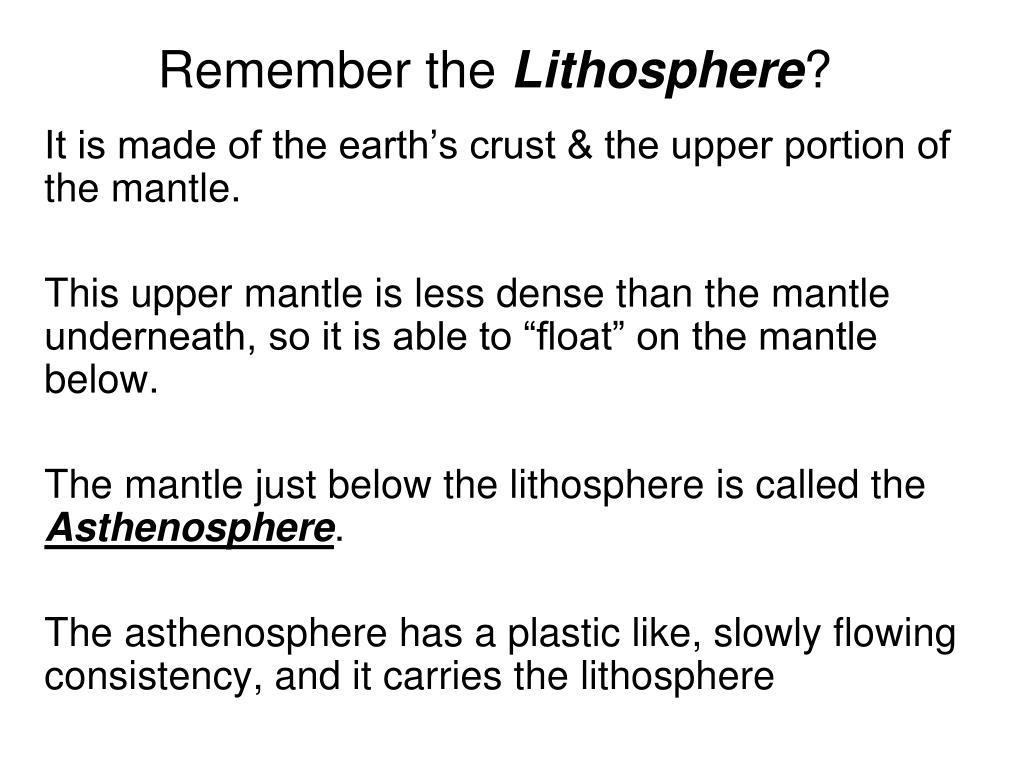 Remember the Lithosphere?

It is made of the earth’s crust & the upper portion of the mantle.

This upper mantle is less dense than the mantle underneath, so it is able to “float” on the mantle below.

The mantle just below the lithosphere is called the Asthenosphere.

The asthenosphere has a plastic like, slowly flowing consistency, and it carries the lithosphere